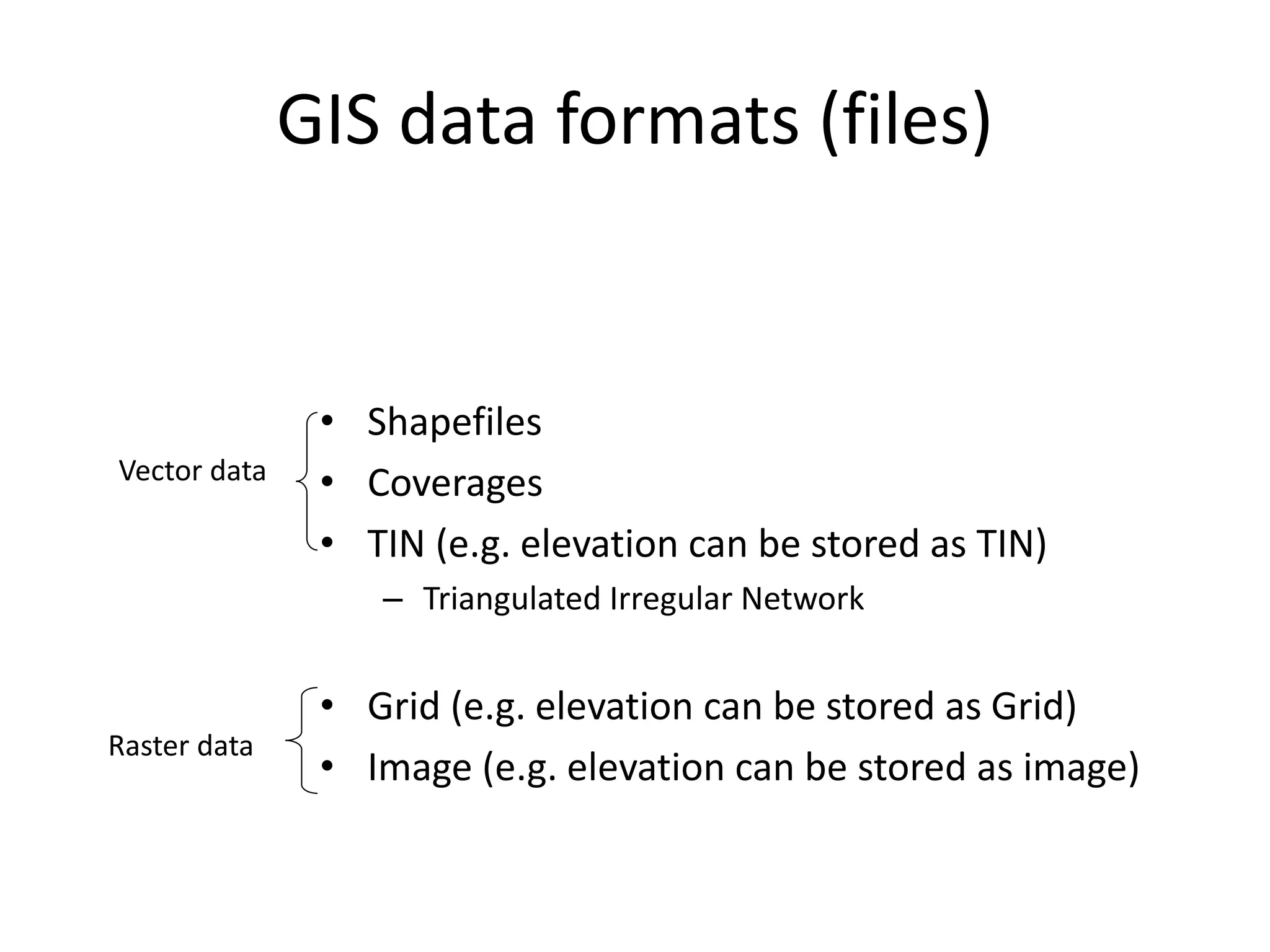 GIS data formats (files)

Vector data

• Shapefiles
• Coverages
• TIN (e.g. elevation can be stored as TIN)
– Triangulated Irregular Network

Raster data

• Grid (e.g. elevation can be stored as Grid)
• Image (e.g. elevation can be stored as image)